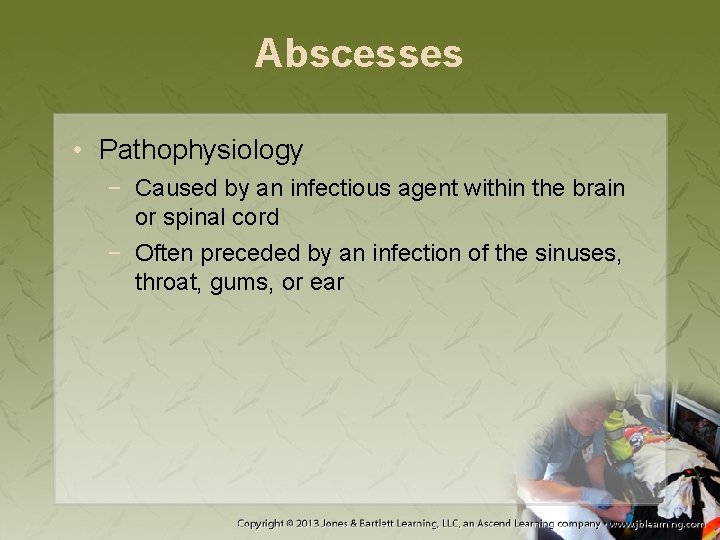 Abscesses

• Pathophysiology
  − Caused by an infectious agent within the brain or spinal cord
  − Often preceded by an infection of the sinuses, throat, gums, or ear

Copyright © 2013 Jones & Bartlett Learning, LLC, an Ascend Learning company • www.jblearning.com